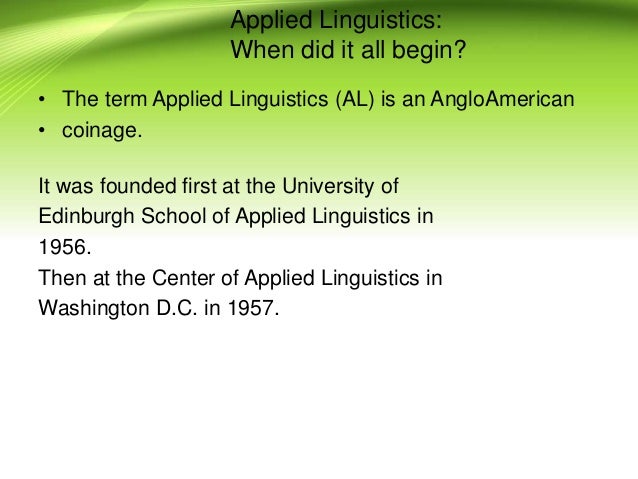 Applied Linguistics:
When did it all begin?

• The term Applied Linguistics (AL) is an AngloAmerican
• coinage.

It was founded first at the University of Edinburgh School of Applied Linguistics in 1956.
Then at the Center of Applied Linguistics in Washington D.C. in 1957.